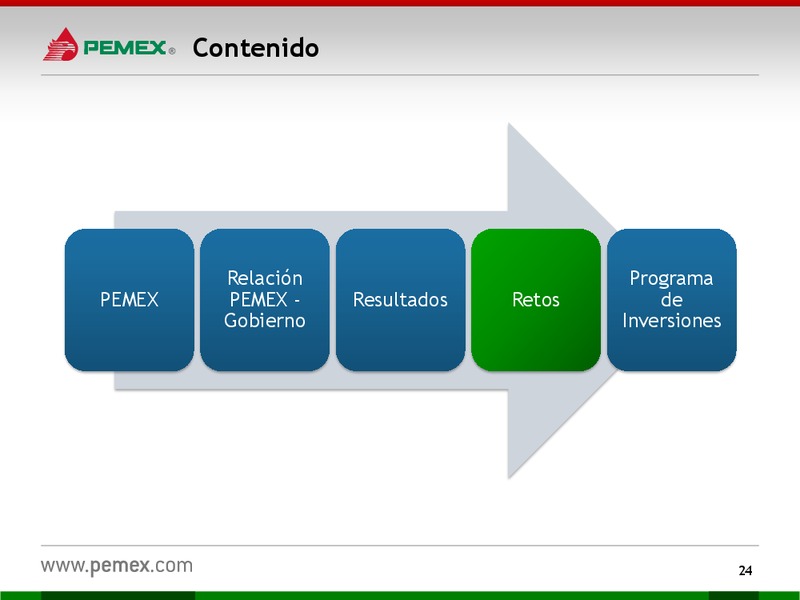 PEMEX® Contenido

PEMEX

Relación PEMEX - Gobierno

Resultados

Retos

Programa de Inversiones

www.pemex.com

24